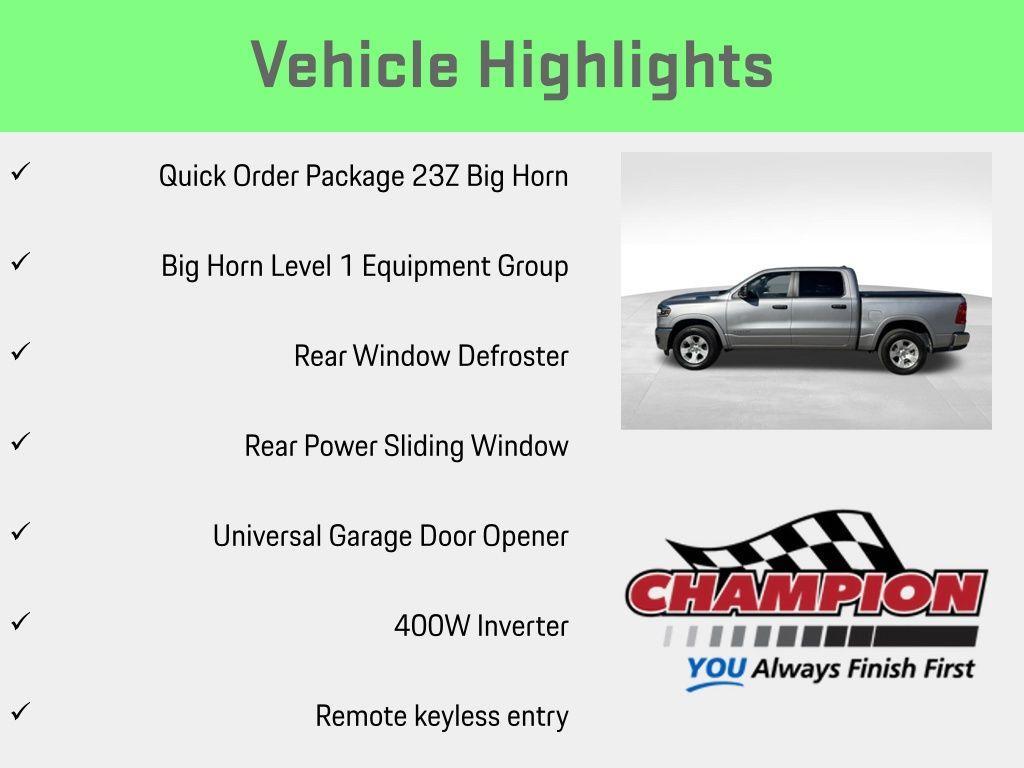 Vehicle Highlights

✓ Quick Order Package 23Z Big Horn

✓ Big Horn Level 1 Equipment Group

✓ Rear Window Defroster

✓ Rear Power Sliding Window

✓ Universal Garage Door Opener

✓ 400W Inverter

✓ Remote keyless entry

CHAMPION
YOU Always Finish First